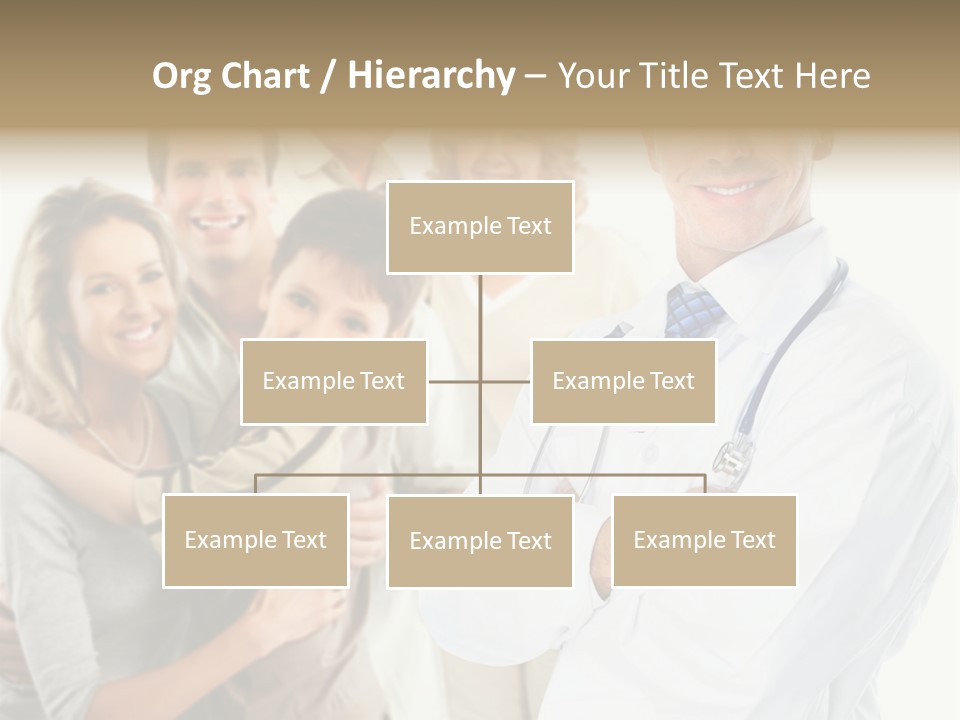 Org Chart / Hierarchy – Your Title Text Here

Example Text

Example Text

Example Text

Example Text

Example Text

Example Text